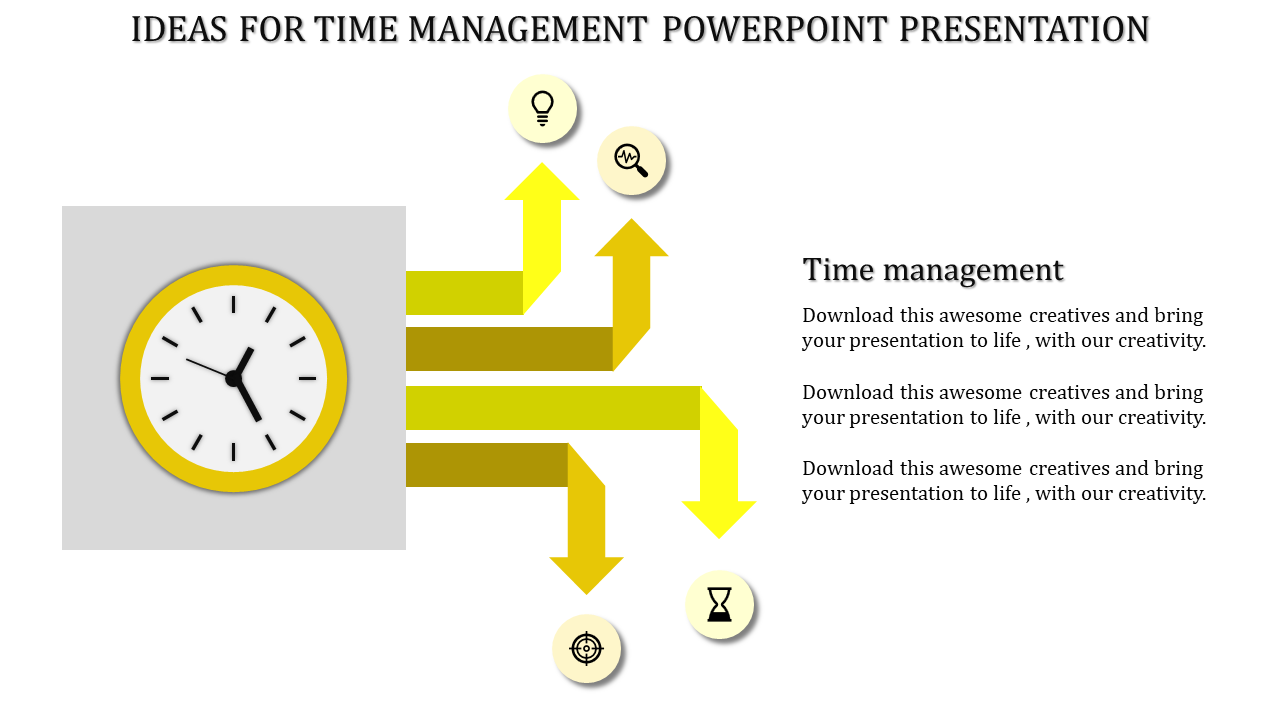 IDEAS FOR TIME MANAGEMENT POWERPOINT PRESENTATION

Time management

Download this awesome creatives and bring your presentation to life , with our creativity.

Download this awesome creatives and bring your presentation to life , with our creativity.

Download this awesome creatives and bring your presentation to life , with our creativity.